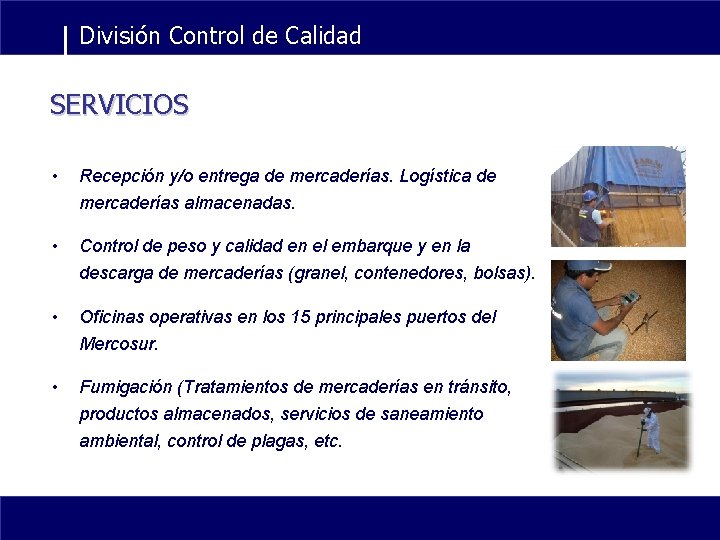 División Control de Calidad

SERVICIOS

• Recepción y/o entrega de mercaderías. Logística de mercaderías almacenadas.

• Control de peso y calidad en el embarque y en la descarga de mercaderías (granel, contenedores, bolsas).

• Oficinas operativas en los 15 principales puertos del Mercosur.

• Fumigación (Tratamientos de mercaderías en tránsito, productos almacenados, servicios de saneamiento ambiental, control de plagas, etc.